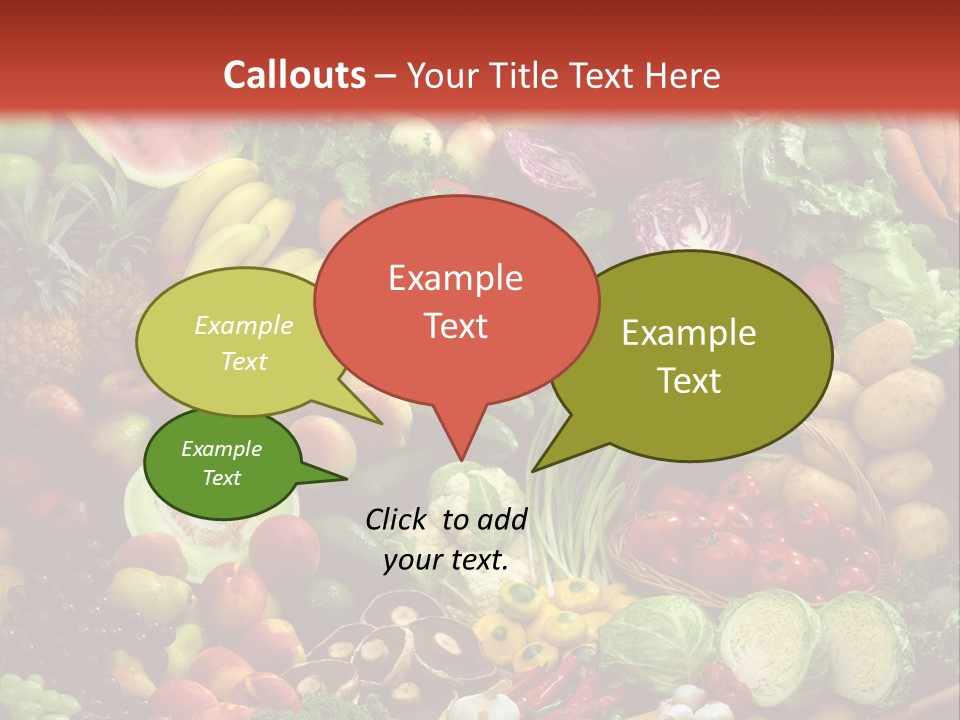 Callouts – Your Title Text Here

Example Text

Example Text

Example Text

Example Text

Click to add your text.